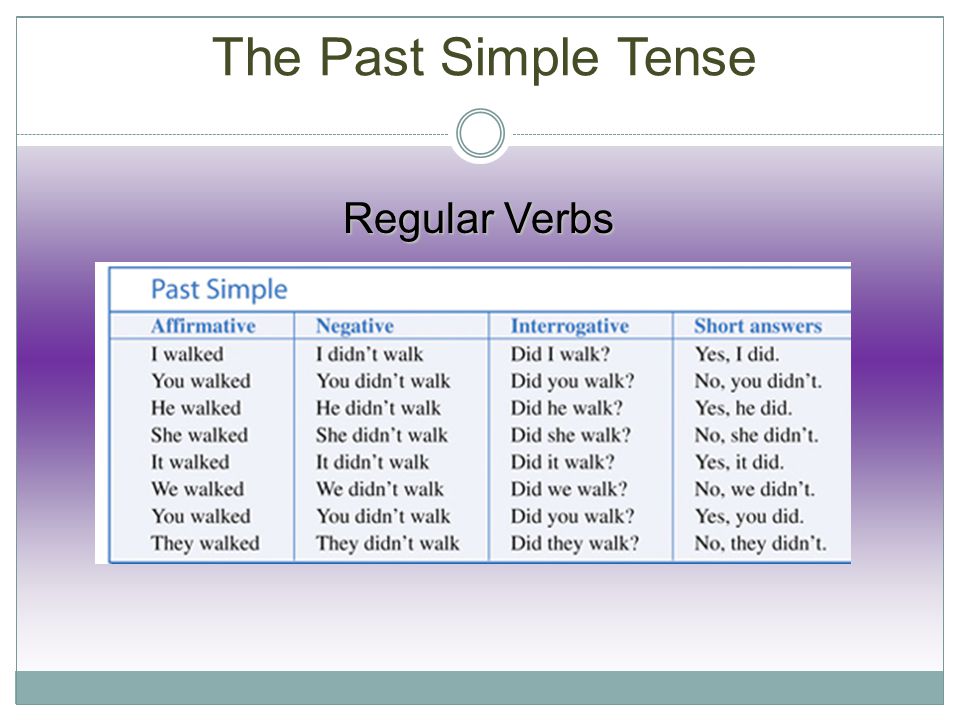 The Past Simple Tense

Regular Verbs

Past Simple

| Affirmative | Negative | Interrogative | Short answers |
|---|---|---|---|
| I walked | I didn't walk | Did I walk? | Yes, I did. |
| You walked | You didn't walk | Did you walk? | No, you didn't. |
| He walked | He didn't walk | Did he walk? | Yes, he did. |
| She walked | She didn't walk | Did she walk? | No, she didn't. |
| It walked | It didn't walk | Did it walk? | Yes, it did. |
| We walked | We didn't walk | Did we walk? | No, we didn't. |
| You walked | You didn't walk | Did you walk? | Yes, you did. |
| They walked | They didn't walk | Did they walk? | No, they didn't. |